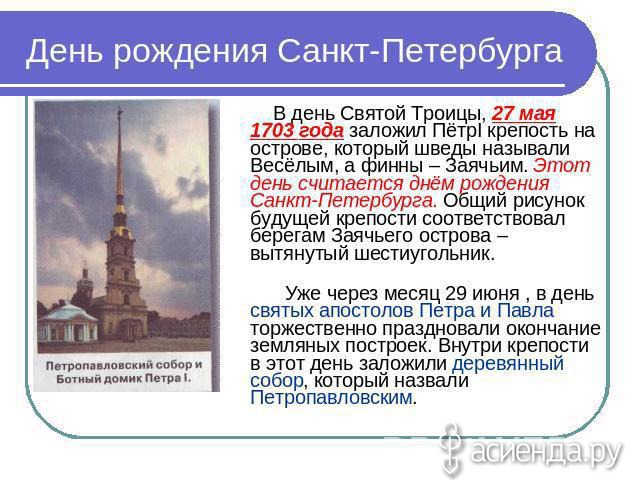 День рождения Санкт-Петербурга

Петропавловский собор и Ботный домик Петра I.

В день Святой Троицы, 27 мая 1703 года заложил ПётрI крепость на острове, который шведы называли Весёлым, а финны – Заячьим. Этот день считается днём рождения Санкт-Петербурга. Общий рисунок будущей крепости соответствовал берегам Заячьего острова – вытянутый шестиугольник.

Уже через месяц 29 июня , в день святых апостолов Петра и Павла торжественно праздновали окончание земляных построек. Внутри крепости в этот день заложили деревянный собор, который назвали Петропавловским.

асиенда.ру